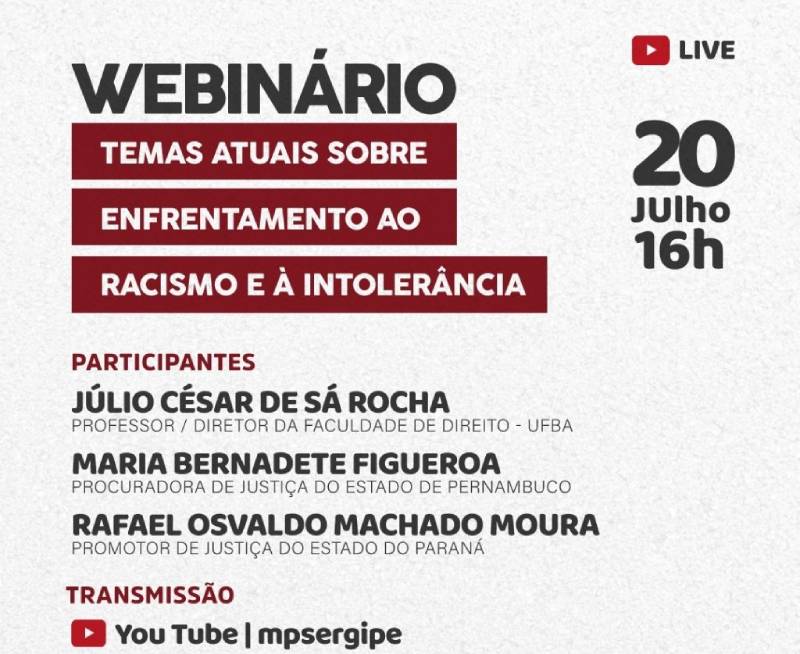 LIVE

WEBINÁRIO

TEMAS ATUAIS SOBRE ENFRENTAMENTO AO RACISMO E À INTOLERÂNCIA

20 JUlho 16h

PARTICIPANTES

JÚLIO CÉSAR DE SÁ ROCHA
PROFESSOR / DIRETOR DA FACULDADE DE DIREITO - UFBA

MARIA BERNADETE FIGUEROA
PROCURADORA DE JUSTIÇA DO ESTADO DE PERNAMBUCO

RAFAEL OSVALDO MACHADO MOURA
PROMOTOR DE JUSTIÇA DO ESTADO DO PARANÁ

TRANSMISSÃO

You Tube | mpsergipe